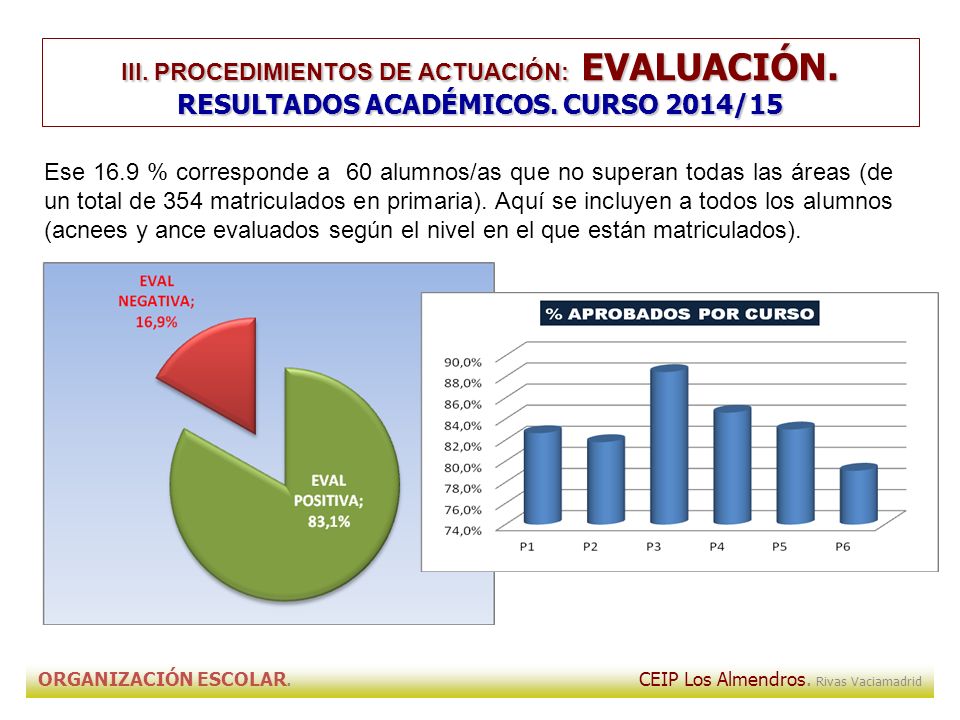 III. PROCEDIMIENTOS DE ACTUACIÓN: EVALUACIÓN.
RESULTADOS ACADÉMICOS. CURSO 2014/15

Ese 16.9 % corresponde a 60 alumnos/as que no superan todas las áreas (de un total de 354 matriculados en primaria). Aquí se incluyen a todos los alumnos (acnees y ance evaluados según el nivel en el que están matriculados).

EVAL NEGATIVA; 16,9%

EVAL POSITIVA; 83,1%

% APROBADOS POR CURSO

90,0%
88,0%
86,0%
84,0%
82,0%
80,0%
78,0%
76,0%
74,0%

P1 P2 P3 P4 P5 P6

ORGANIZACIÓN ESCOLAR.

CEIP Los Almendros. Rivas Vaciamadrid